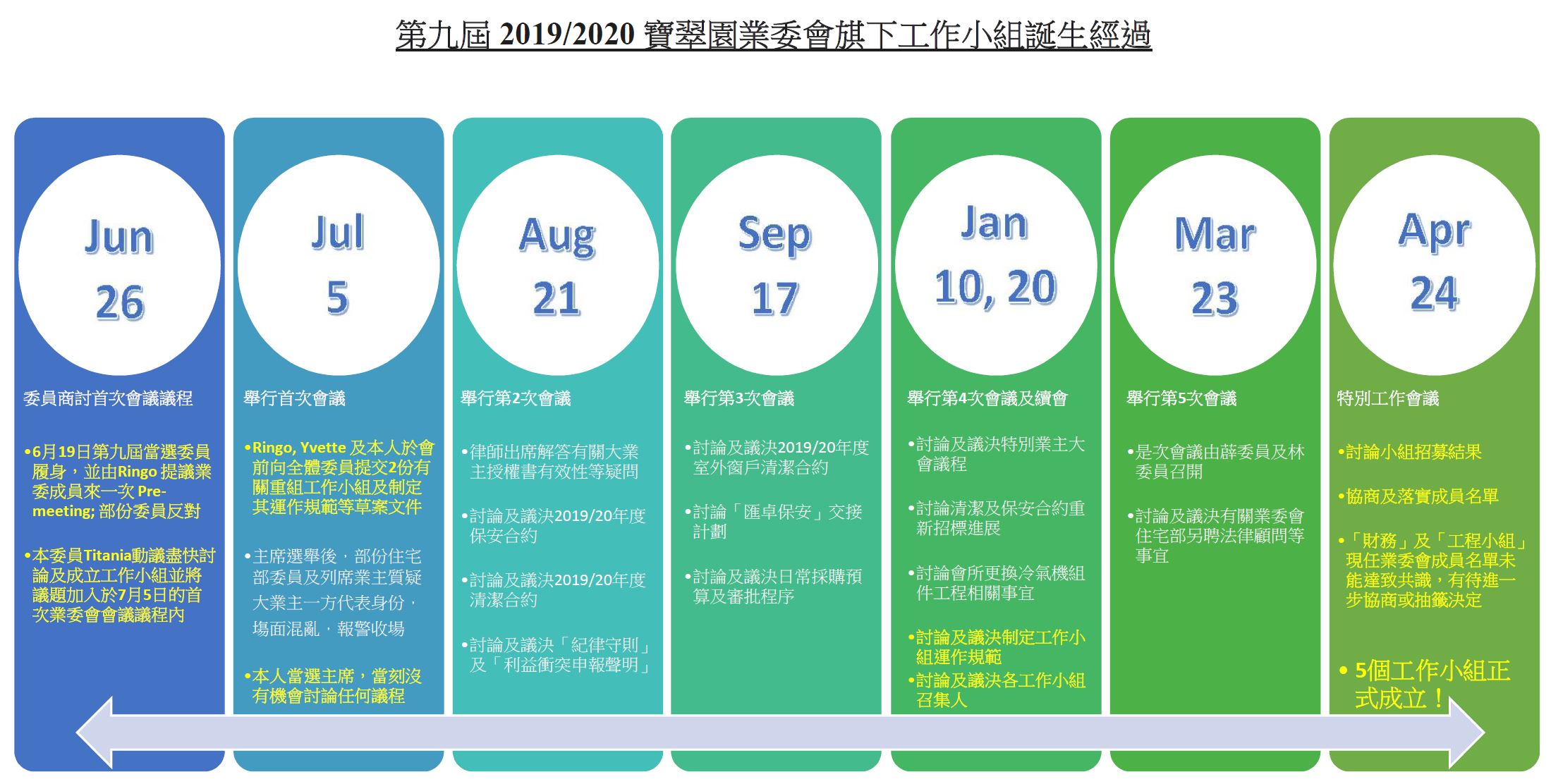 第九屆 2019/2020 寶翠園業委會旗下工作小組誕生經過

Jun 26

委員商討首次會議議程

•6月19日第九屆當選委員履身，並由Ringo 提議業委成員來一次 Pre-meeting; 部份委員反對

•本委員Titania動議盡快討論及成立工作小組並將議題加入於7月5日的首次業委會會議議程內

Jul 5

舉行首次會議

•Ringo, Yvette 及本人於會前向全體委員提交2份有關重組工作小組及制定其運作規範等草案文件

•主席選舉後，部份住宅部委員及列席業主質疑大業主一方代表身份，場面混亂，報警收場

•本人當選主席，當刻沒有機會討論任何議程

Aug 21

舉行第2次會議

•律師出席解答有關大業主授權書有效性等疑問

•討論及議決2019/20年度保安合約

•討論及議決2019/20年度清潔合約

•討論及議決「紀律守則」及「利益衝突申報聲明」

Sep 17

舉行第3次會議

•討論及議決2019/20年度室外窗戶清潔合約

•討論「匯卓保安」交接計劃

•討論及議決日常採購預算及審批程序

Jan 10, 20

舉行第4次會議及續會

•討論及議決特別業主大會議程

•討論清潔及保安合約重新招標進展

•討論會所更換冷氣機組件工程相關事宜

•討論及議決制定工作小組運作規範

•討論及議決各工作小組召集人

Mar 23

舉行第5次會議

•是次會議由薛委員及林委員召開

•討論及議決有關業委會住宅部另聘法律顧問等事宜

Apr 24

特別工作會議

•討論小組招募結果

•協商及落實成員名單

•「財務」及「工程小組」現任業委會成員名單未能達致共識，有待進一步協商或抽籤決定

• 5個工作小組正式成立！